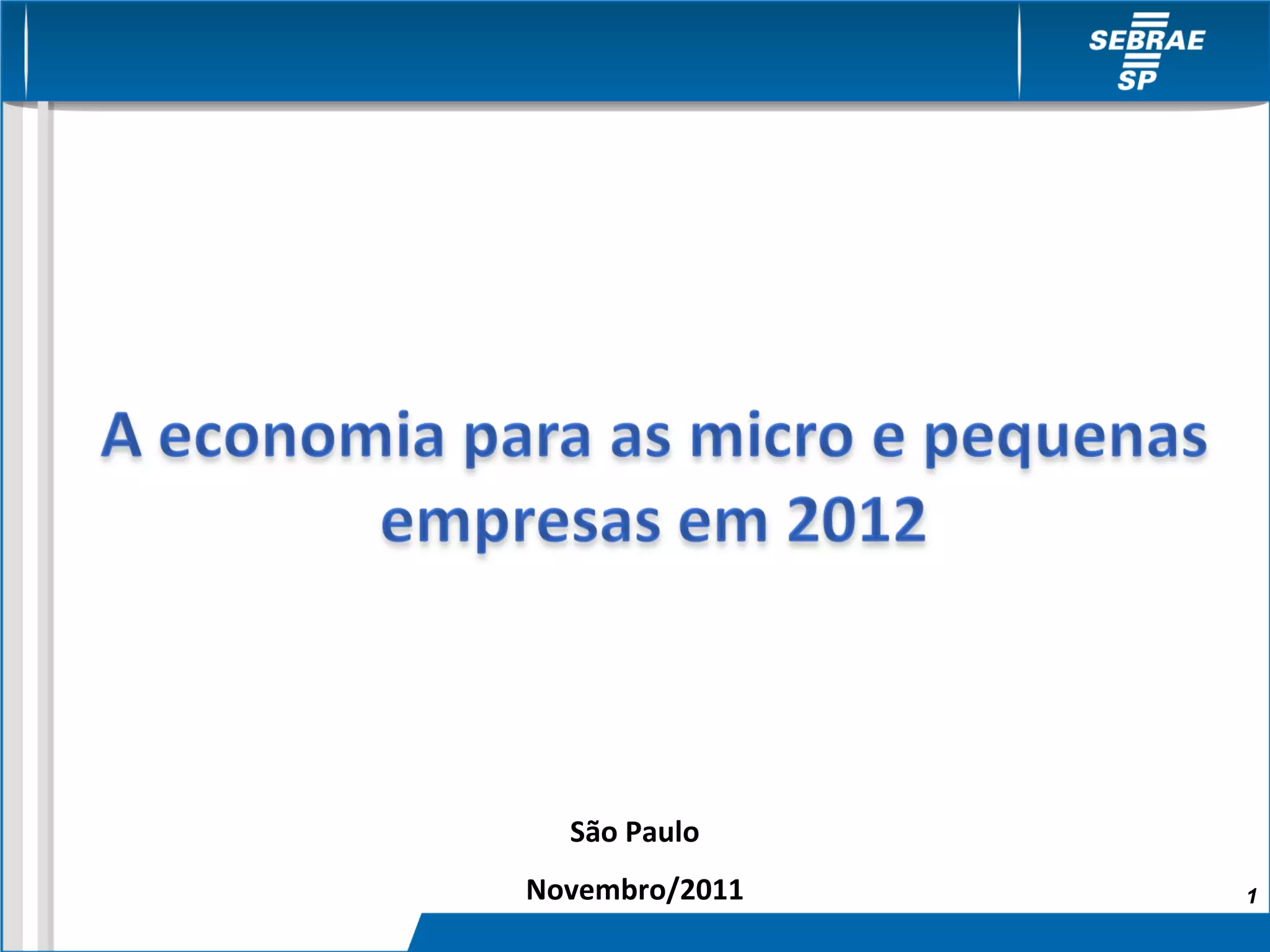 SEBRAE SP

A economia para as micro e pequenas empresas em 2012

São Paulo

Novembro/2011

1